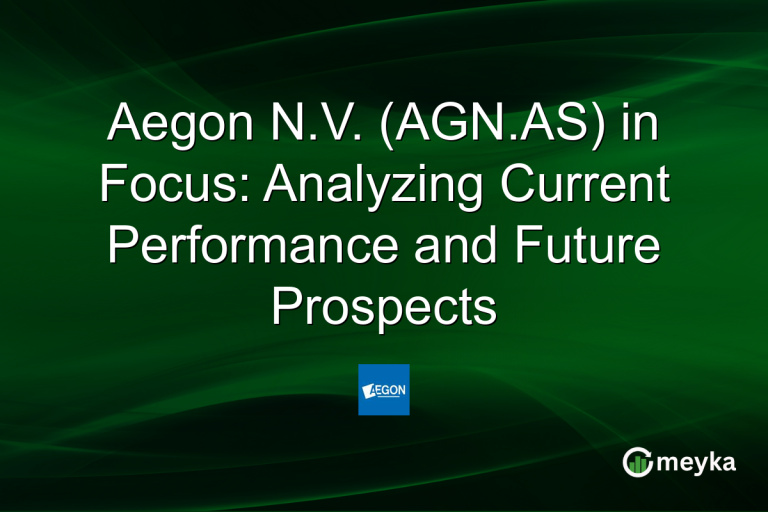 Aegon N.V. (AGN.AS) in Focus: Analyzing Current Performance and Future Prospects

AEGON

meyka